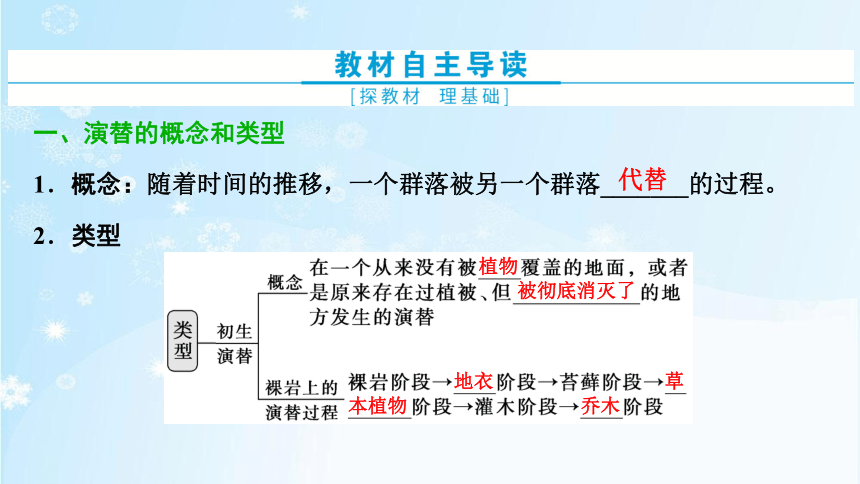 教材自主导读

[探教材 理基础]

一、演替的概念和类型

1．概念：随着时间的推移，一个群落被另一个群落代替的过程。

2．类型

类型

初生演替

概念

在一个从来没有被植物覆盖的地面，或者是原来存在过植被、但被彻底消灭了的地方发生的演替

裸岩上的演替过程

裸岩阶段→地衣阶段→苔藓阶段→草本植物阶段→灌木阶段→乔木阶段